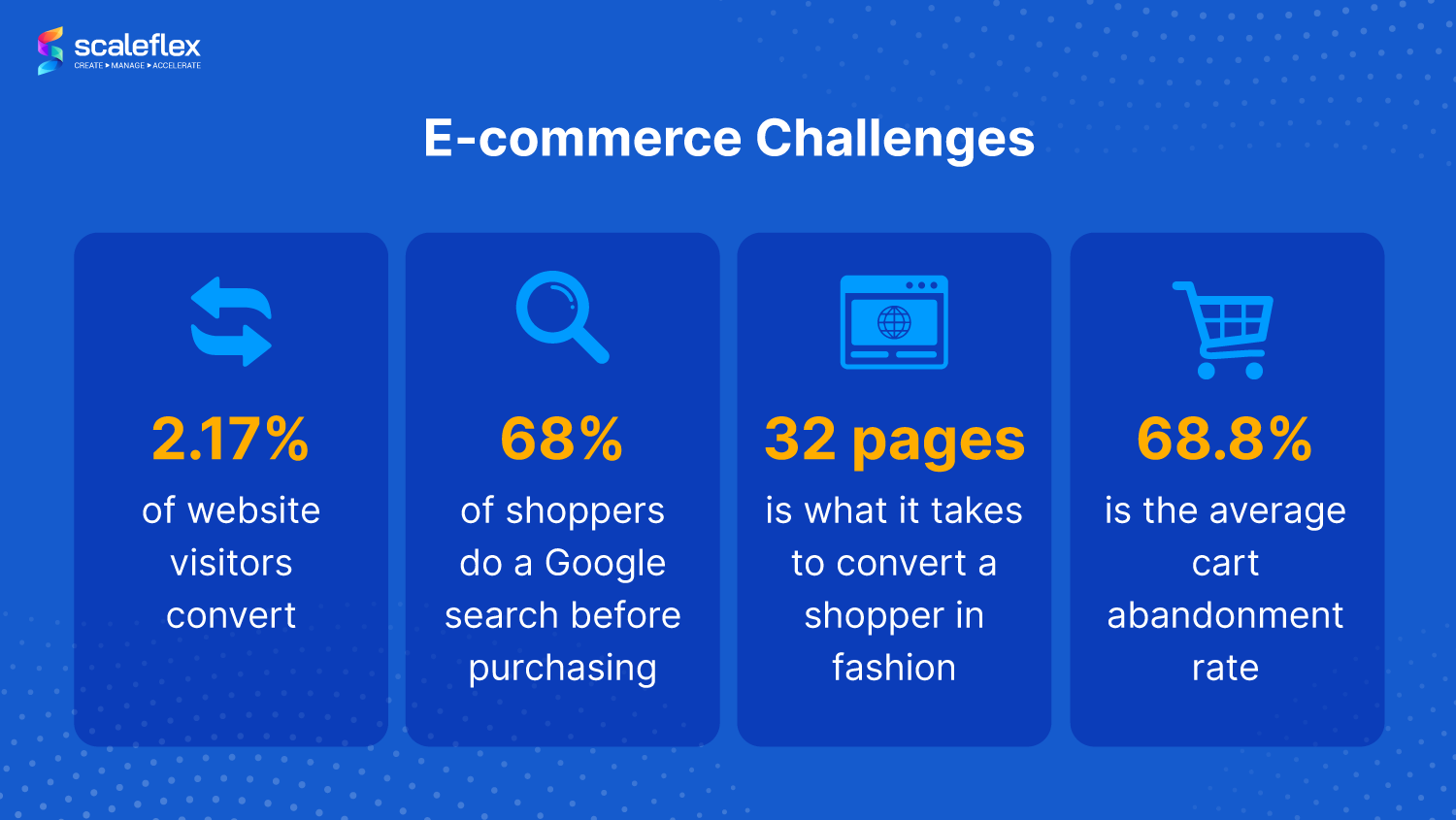 scaleflex
CREATE ▸ MANAGE ▸ ACCELERATE

E-commerce Challenges

2.17%
of website visitors convert

68%
of shoppers do a Google search before purchasing

32 pages
is what it takes to convert a shopper in fashion

68.8%
is the average cart abandonment rate